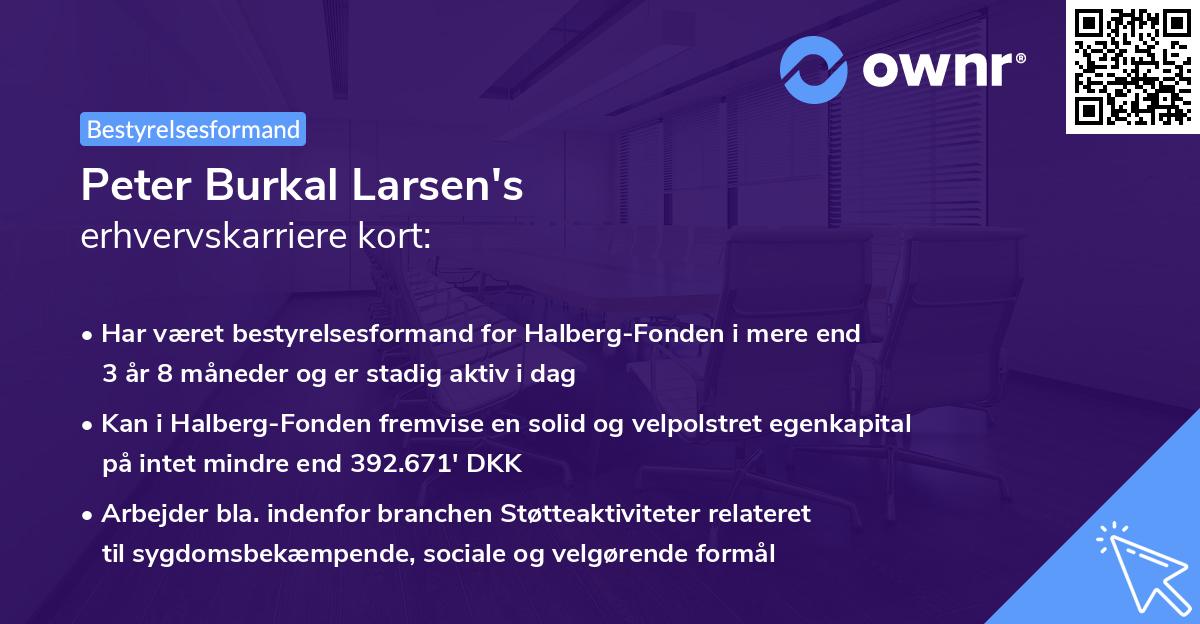 ownr®

Bestyrelsesformand

Peter Burkal Larsen's
erhvervskarriere kort:

• Har været bestyrelsesformand for Halberg-Fonden i mere end 3 år 8 måneder og er stadig aktiv i dag

• Kan i Halberg-Fonden fremvise en solid og velpolstret egenkapital på intet mindre end 392.671' DKK

• Arbejder bla. indenfor branchen Støtteaktiviteter relateret til sygdomsbekæmpende, sociale og velgørende formål